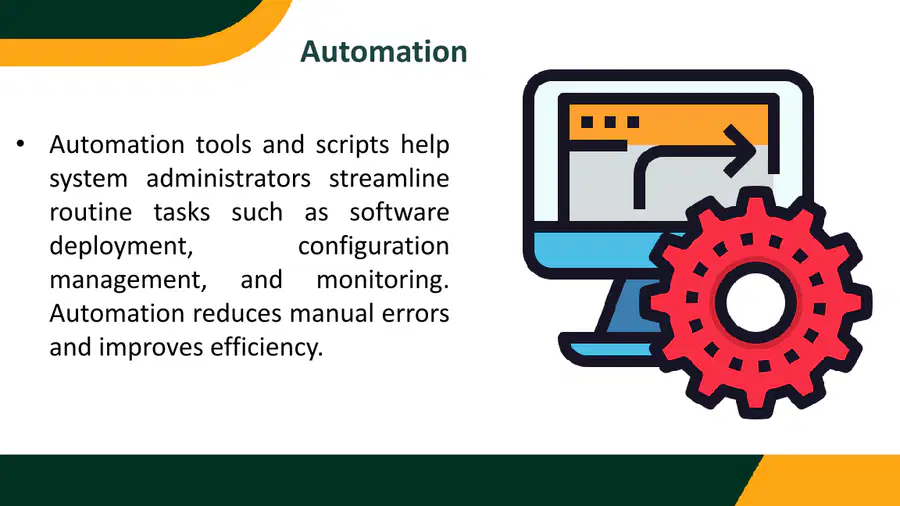 Automation

• Automation tools and scripts help system administrators streamline routine tasks such as software deployment, configuration management, and monitoring. Automation reduces manual errors and improves efficiency.